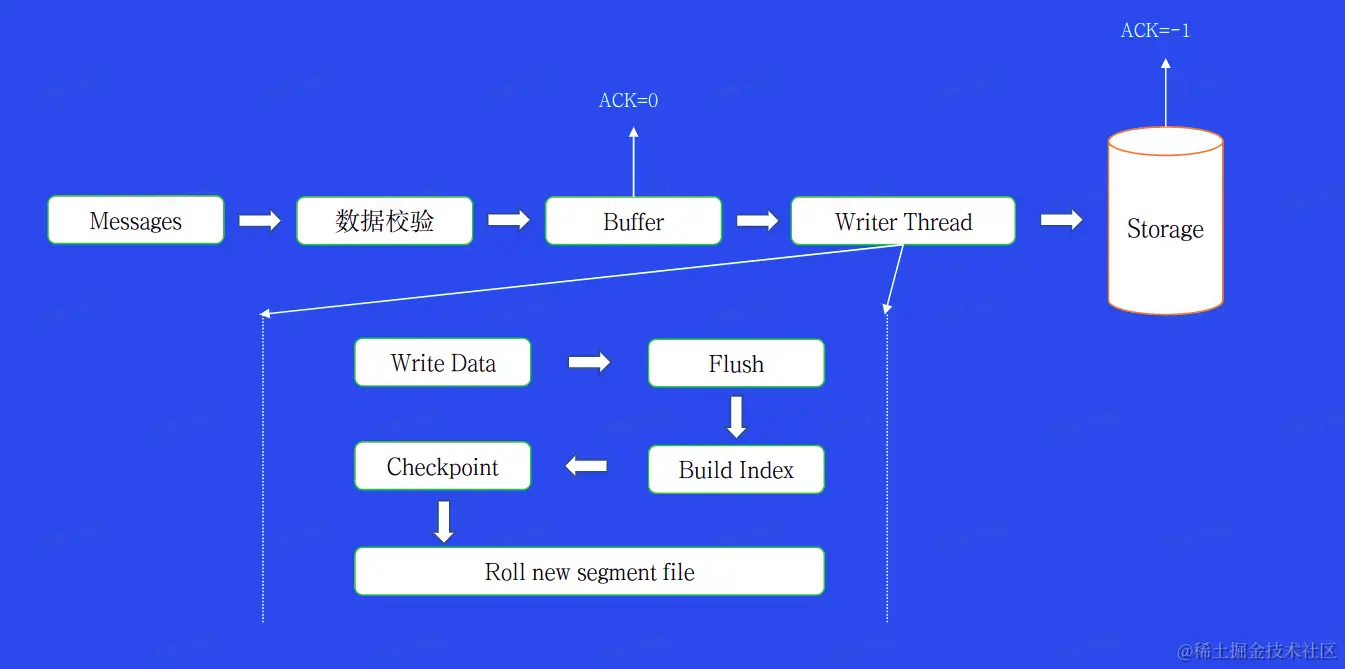 ACK=-1

ACK=0

Messages

数据校验

Buffer

Writer Thread

Storage

Write Data

Flush

Build Index

Checkpoint

Roll new segment file

@稀土掘金技术社区